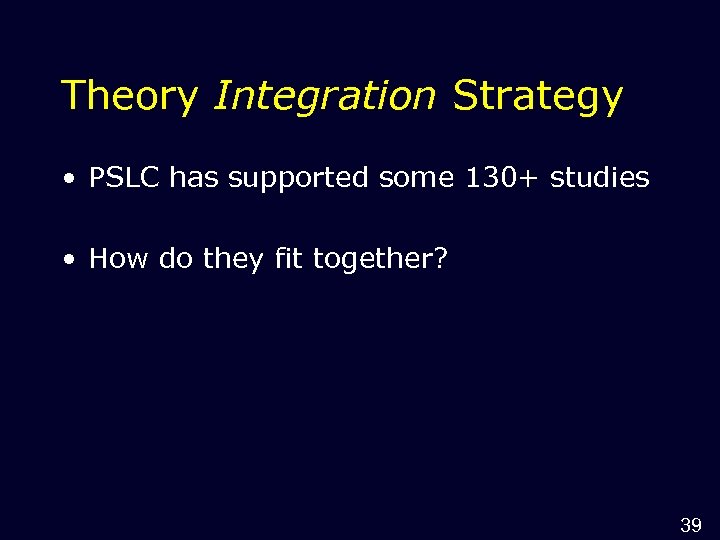 Theory Integration Strategy

• PSLC has supported some 130+ studies

• How do they fit together?

39